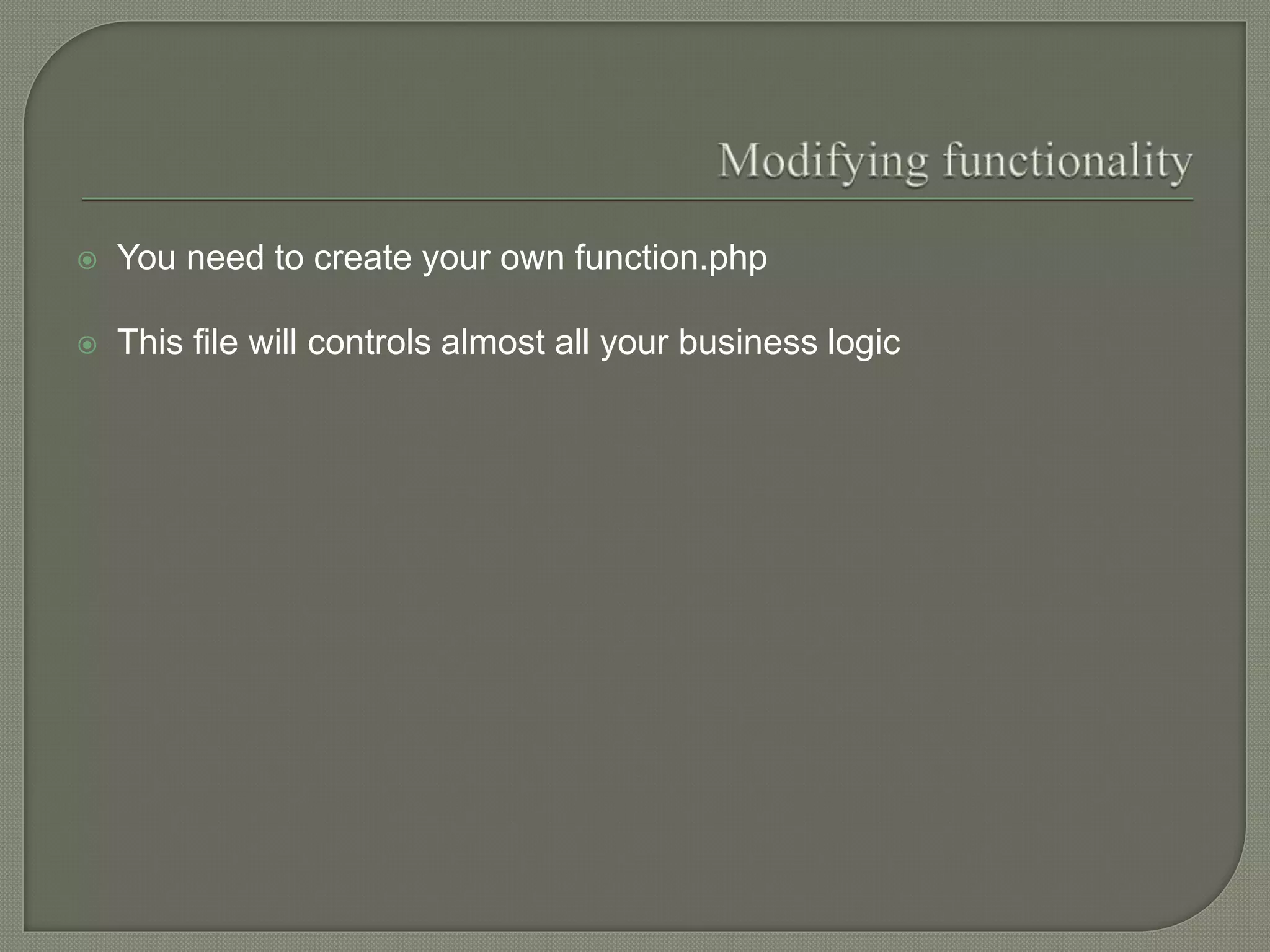 Modifying functionality

You need to create your own function.php

This file will controls almost all your business logic